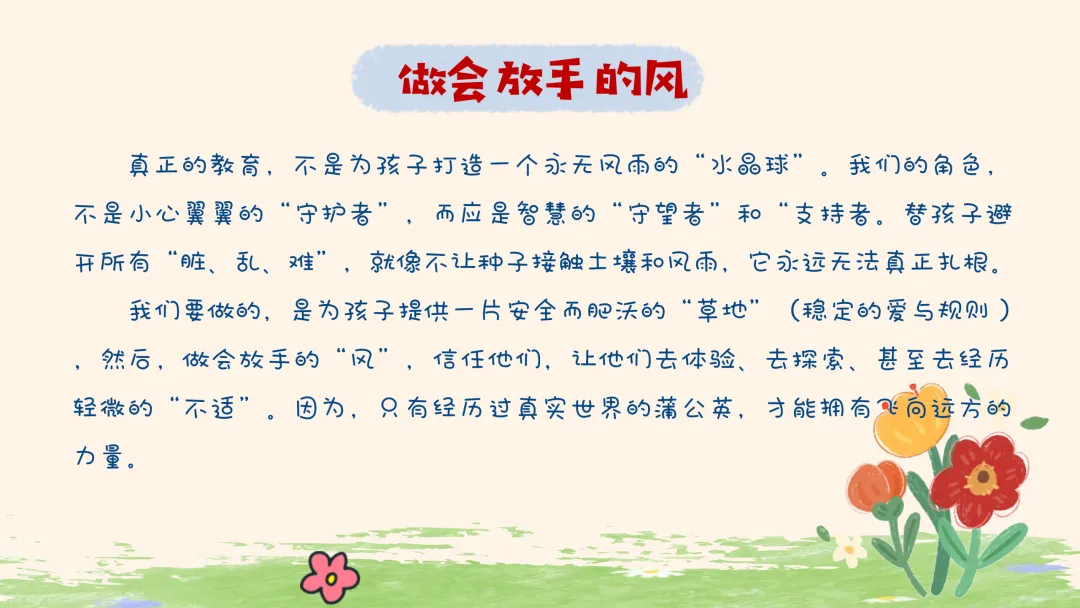 做会放手的风

真正的教育，不是为孩子打造一个永无风雨的“水晶球”。我们的角色，不是小心翼翼的“守护者”，而应是智慧的“守望者”和“支持者。替孩子避开所有“脏、乱、难”，就像不让种子接触土壤和风雨，它永远无法真正扎根。

我们要做的，是为孩子提供一片安全而肥沃的“草地”（稳定的爱与规则），然后，做会放手的“风”，信任他们，让他们去体验、去探索、甚至去经历轻微的“不适”。因为，只有经历过真实世界的蒲公英，才能拥有飞向远方的力量。